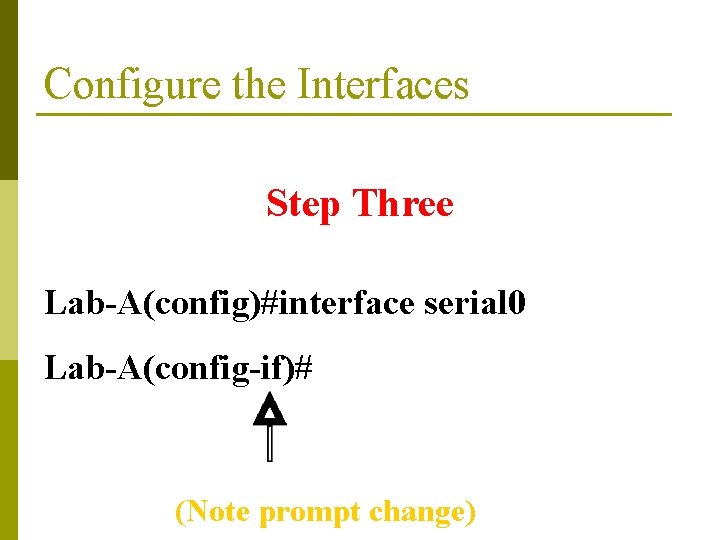 Configure the Interfaces

Step Three

Lab-A(config)#interface serial0

Lab-A(config-if)#

(Note prompt change)